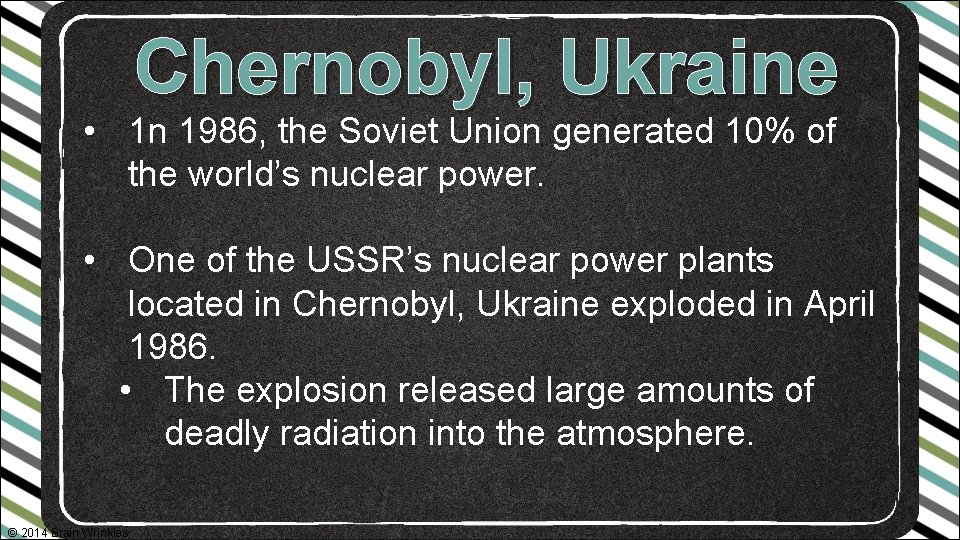 Chernobyl, Ukraine

• 1n 1986, the Soviet Union generated 10% of the world's nuclear power.

• One of the USSR's nuclear power plants located in Chernobyl, Ukraine exploded in April 1986.
  • The explosion released large amounts of deadly radiation into the atmosphere.

© 2014 Brain Wrinkles